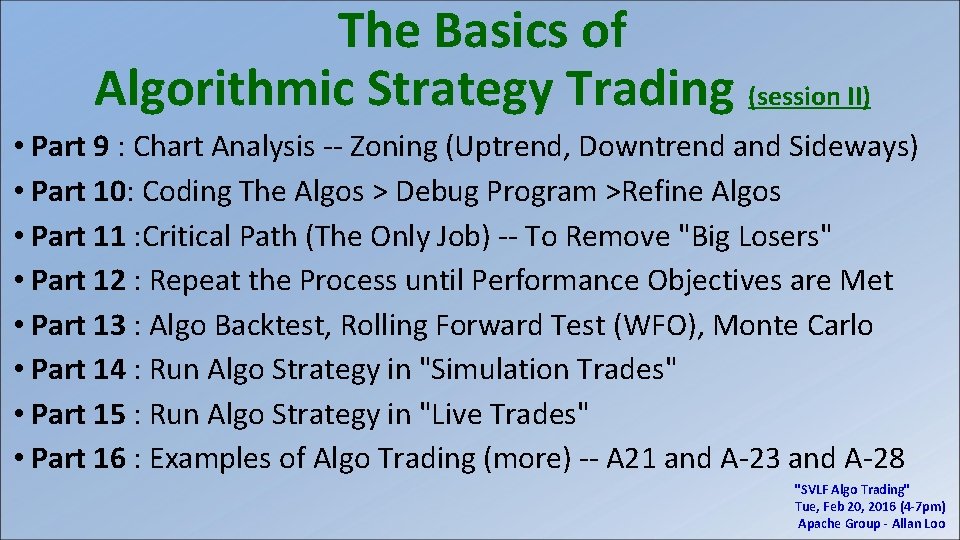 The Basics of
Algorithmic Strategy Trading (session II)

• Part 9 : Chart Analysis -- Zoning (Uptrend, Downtrend and Sideways)
• Part 10: Coding The Algos > Debug Program >Refine Algos
• Part 11 :Critical Path (The Only Job) -- To Remove "Big Losers"
• Part 12 : Repeat the Process until Performance Objectives are Met
• Part 13 : Algo Backtest, Rolling Forward Test (WFO), Monte Carlo
• Part 14 : Run Algo Strategy in "Simulation Trades"
• Part 15 : Run Algo Strategy in "Live Trades"
• Part 16 : Examples of Algo Trading (more) -- A21 and A-23 and A-28

"SVLF Algo Trading"
Tue, Feb 20, 2016 (4-7pm)
Apache Group - Allan Loo